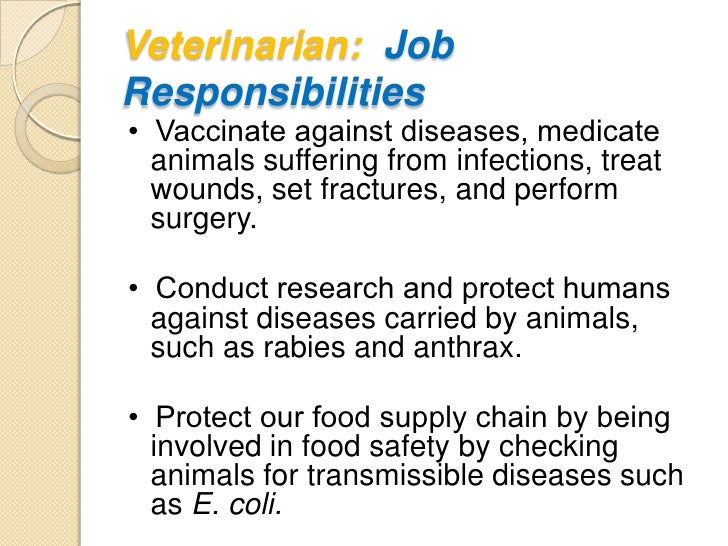 Veterinarian: Job Responsibilities

• Vaccinate against diseases, medicate animals suffering from infections, treat wounds, set fractures, and perform surgery.

• Conduct research and protect humans against diseases carried by animals, such as rabies and anthrax.

• Protect our food supply chain by being involved in food safety by checking animals for transmissible diseases such as E. coli.